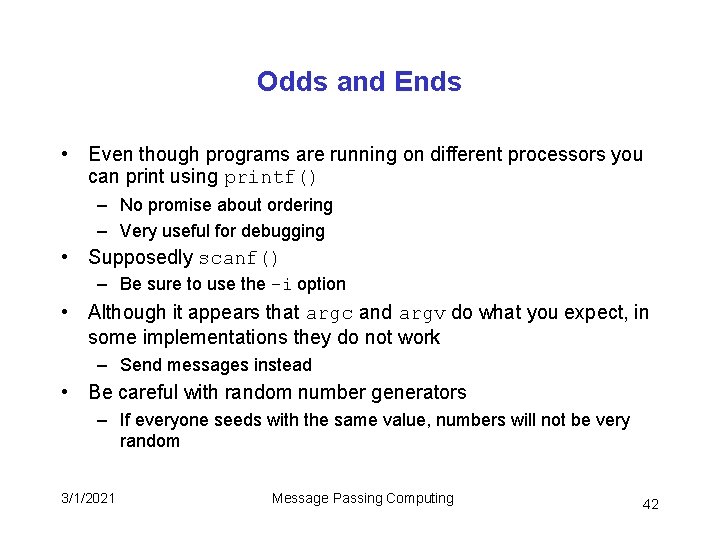 Odds and Ends

• Even though programs are running on different processors you can print using printf()

– No promise about ordering

– Very useful for debugging

• Supposedly scanf()

– Be sure to use the -i option

• Although it appears that argc and argv do what you expect, in some implementations they do not work

– Send messages instead

• Be careful with random number generators

– If everyone seeds with the same value, numbers will not be very random

3/1/2021 Message Passing Computing 42